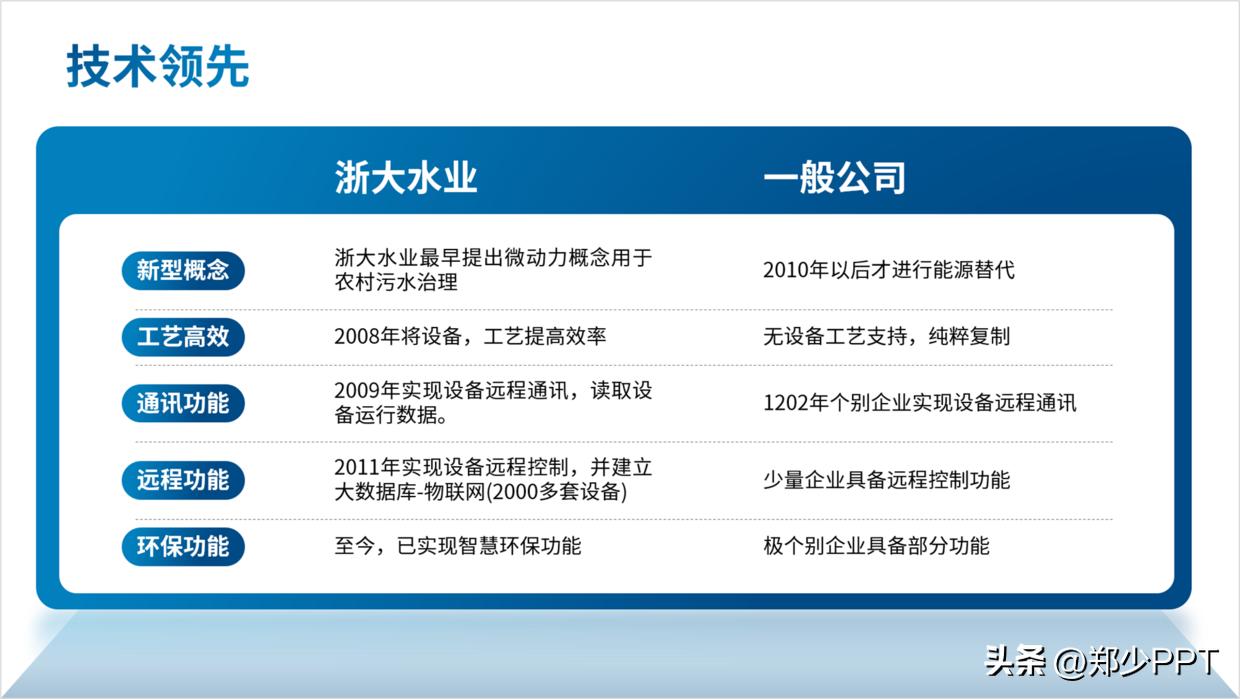 技术领先

|  | 浙大水业 | 一般公司 |
|---|---|---|
| 新型概念 | 浙大水业最早提出微动力概念用于农村污水治理 | 2010年以后才进行能源替代 |
| 工艺高效 | 2008年将设备，工艺提高效率 | 无设备工艺支持，纯粹复制 |
| 通讯功能 | 2009年实现设备远程通讯，读取设备运行数据。 | 1202年个别企业实现设备远程通讯 |
| 远程功能 | 2011年实现设备远程控制，并建立大数据库-物联网(2000多套设备) | 少量企业具备远程控制功能 |
| 环保功能 | 至今，已实现智慧环保功能 | 极个别企业具备部分功能 |

头条 @郑少PPT